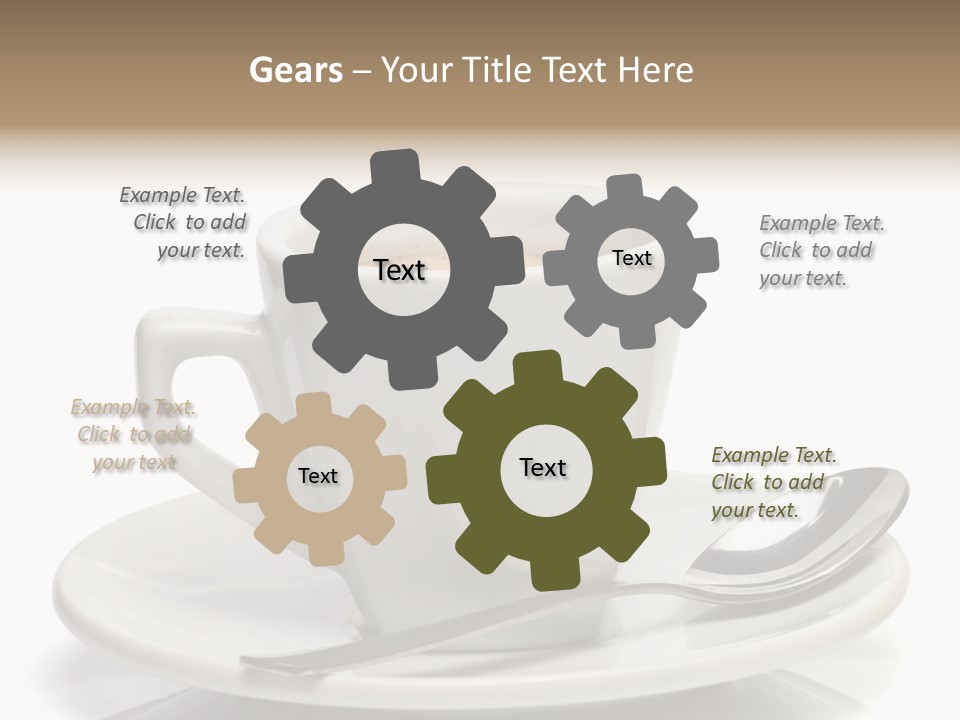 Gears – Your Title Text Here

Example Text. Click to add your text.

Text

Text

Example Text. Click to add your text.

Example Text. Click to add your text

Text

Text

Example Text. Click to add your text.